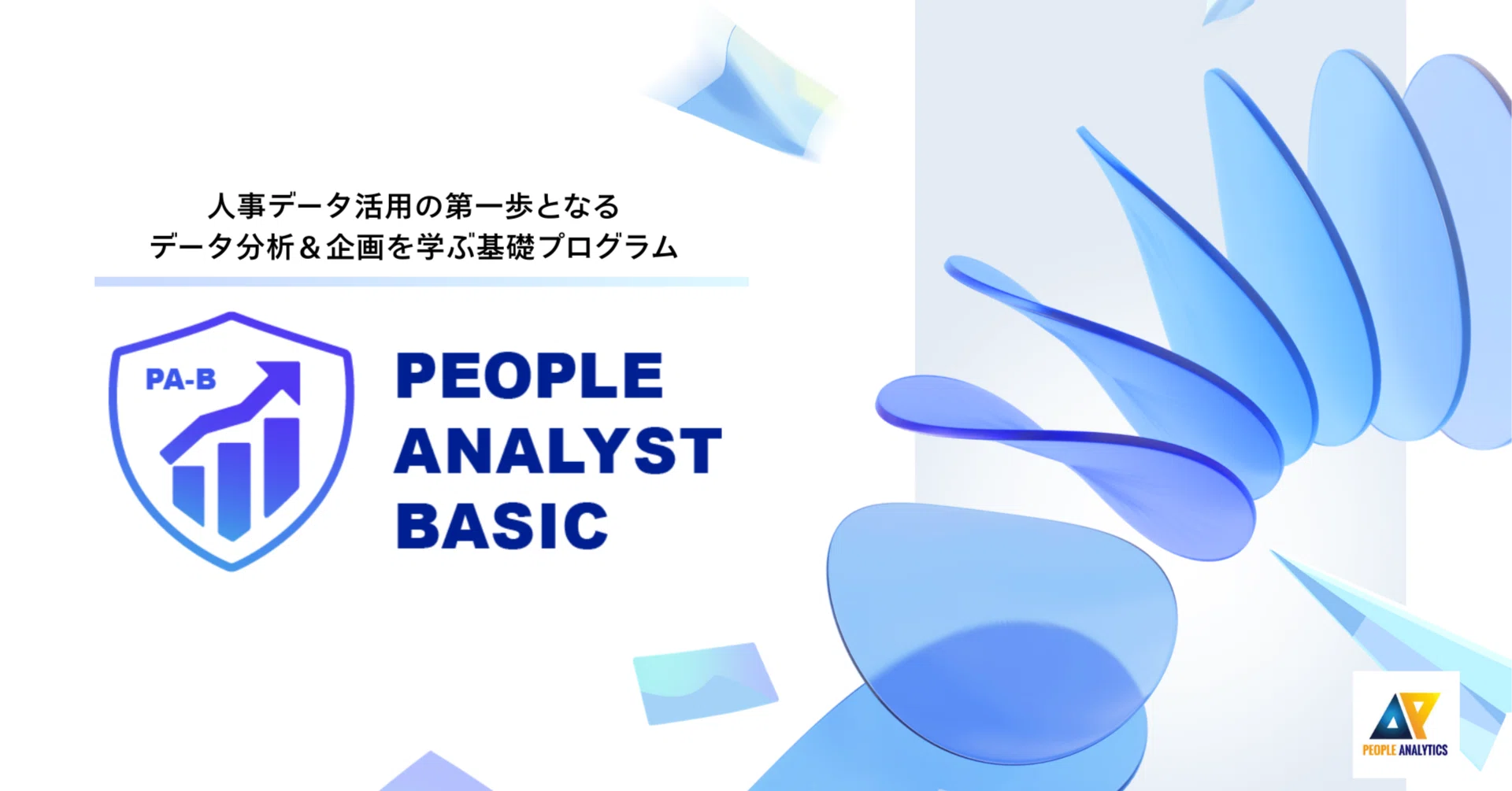 人事データ活用の第一歩となる
データ分析＆企画を学ぶ基礎プログラム

PA-B

PEOPLE
ANALYST
BASIC

PEOPLE ANALYTICS